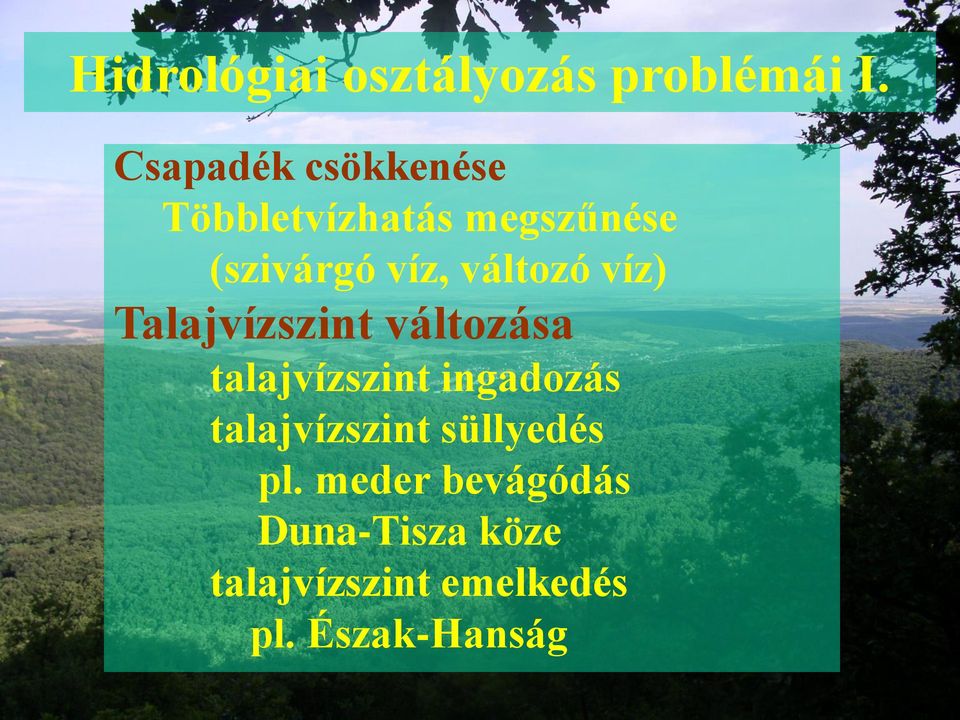 Hidrológiai osztályozás problémái I.

Csapadék csökkenése
Többletvízhatás megszűnése
(szivárgó víz, változó víz)
Talajvízszint változása
talajvízszint ingadozás
talajvízszint süllyedés
pl. meder bevágódás
Duna-Tisza köze
talajvízszint emelkedés
pl. Észak-Hanság